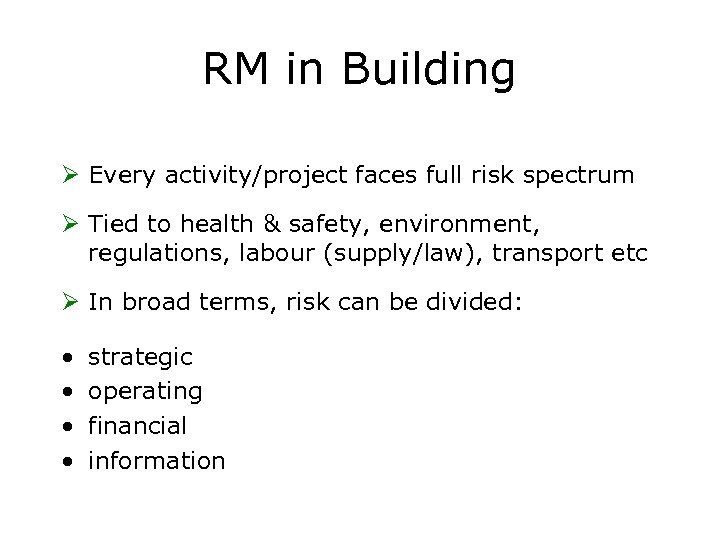 RM in Building

➢ Every activity/project faces full risk spectrum

➢ Tied to health & safety, environment, regulations, labour (supply/law), transport etc

➢ In broad terms, risk can be divided:

• strategic
• operating
• financial
• information